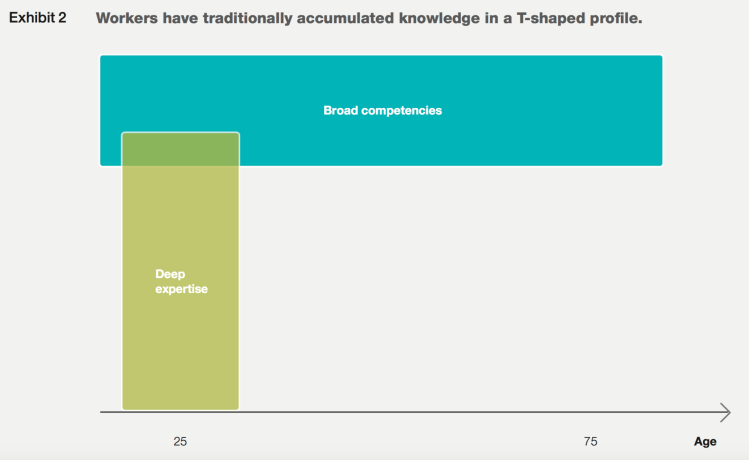 Exhibit 2

Workers have traditionally accumulated knowledge in a T-shaped profile.

Broad competencies

Deep expertise

25

75

Age